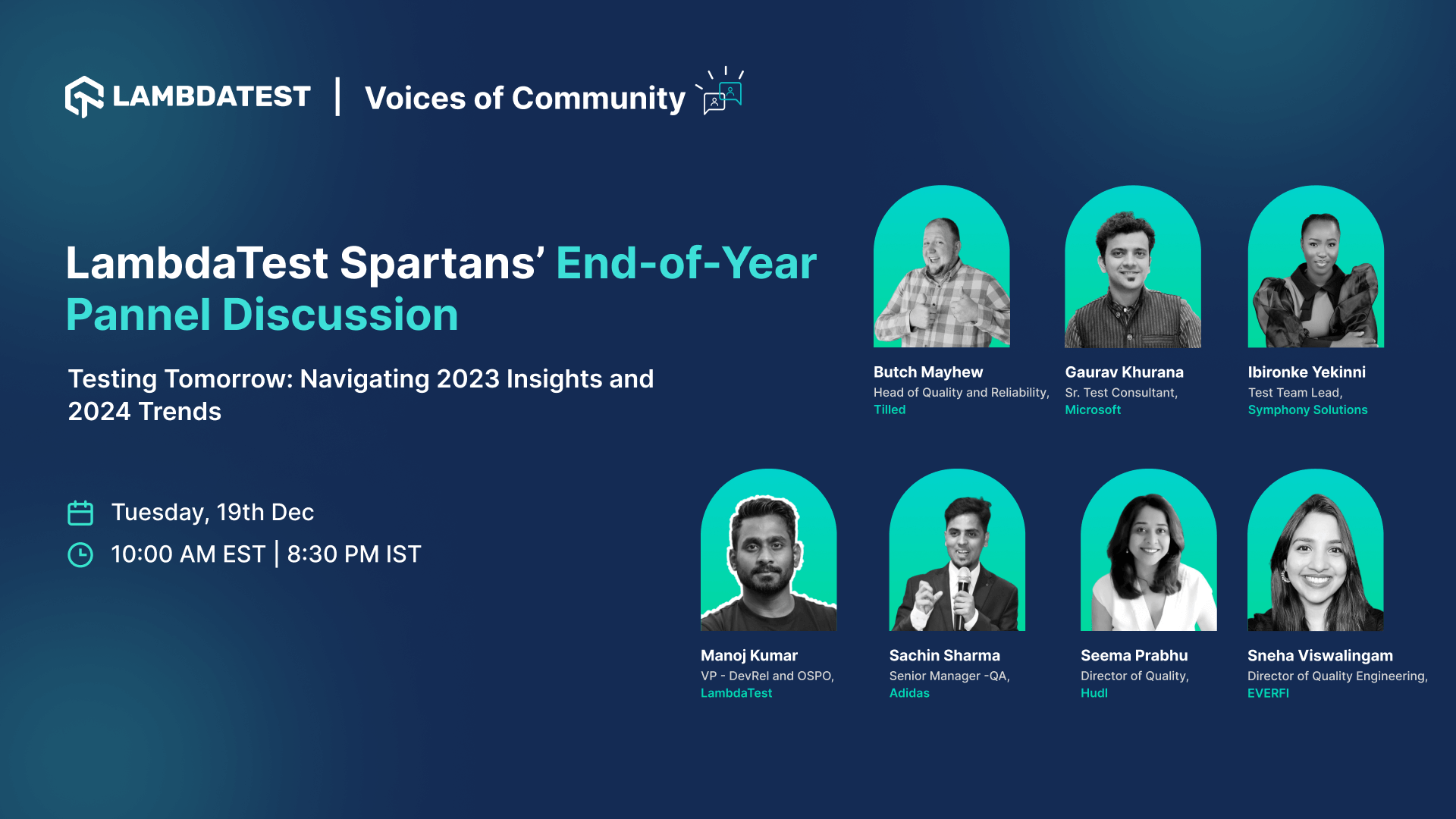 LAMBDATEST | Voices of Community

LambdaTest Spartans' End-of-Year Pannel Discussion

Testing Tomorrow: Navigating 2023 Insights and 2024 Trends

Tuesday, 19th Dec

10:00 AM EST | 8:30 PM IST

Butch Mayhew
Head of Quality and Reliability,
Tilled

Gaurav Khurana
Sr. Test Consultant,
Microsoft

Ibironke Yekinni
Test Team Lead,
Symphony Solutions

Manoj Kumar
VP - DevRel and OSPO,
LambdaTest

Sachin Sharma
Senior Manager -QA,
Adidas

Seema Prabhu
Director of Quality,
Hudl

Sneha Viswalingam
Director of Quality Engineering,
EVERFI